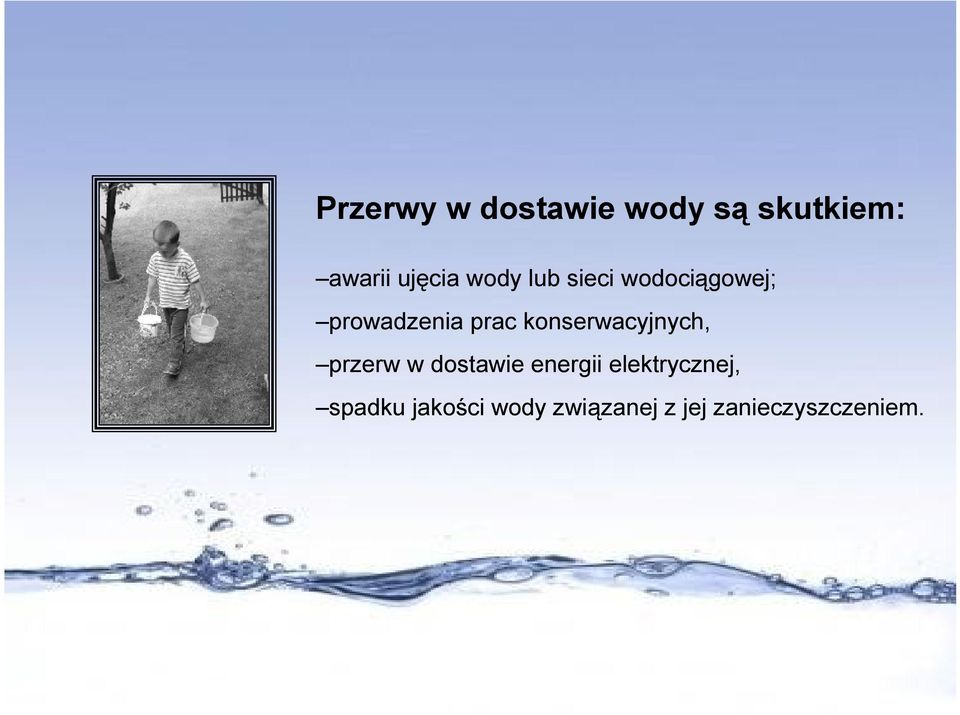 Przerwy w dostawie wody są skutkiem:

–awarii ujęcia wody lub sieci wodociągowej;

–prowadzenia prac konserwacyjnych,

–przerw w dostawie energii elektrycznej,

–spadku jakości wody związanej z jej zanieczyszczeniem.